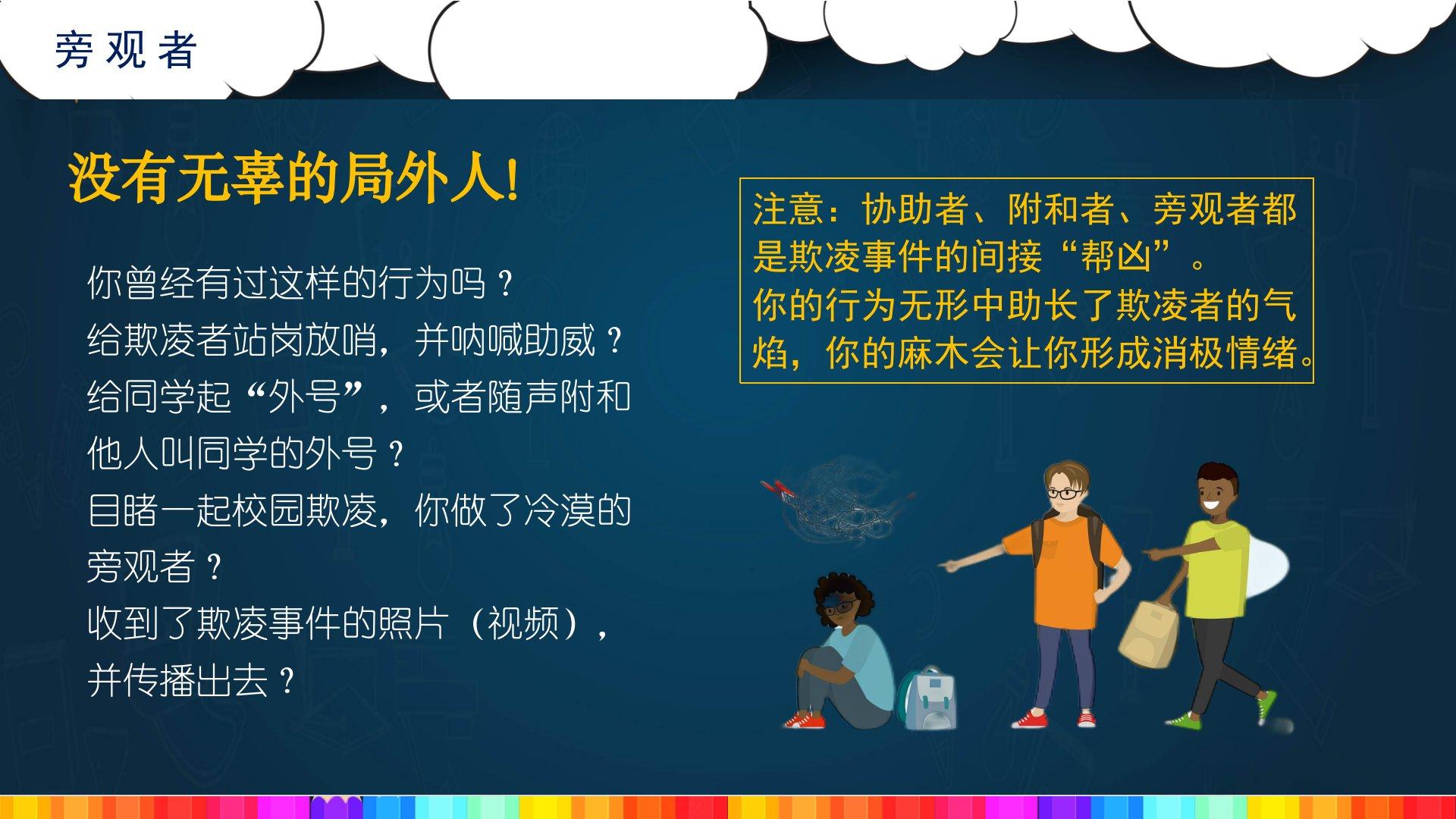 旁观者

没有无辜的局外人!

你曾经有过这样的行为吗？
给欺凌者站岗放哨，并呐喊助威？
给同学起“外号”，或者随声附和他人叫同学的外号？
目睹一起校园欺凌，你做了冷漠的旁观者？
收到了欺凌事件的照片（视频），并传播出去？

注意：协助者、附和者、旁观者都是欺凌事件的间接“帮凶”。
你的行为无形中助长了欺凌者的气焰，你的麻木会让你形成消极情绪。